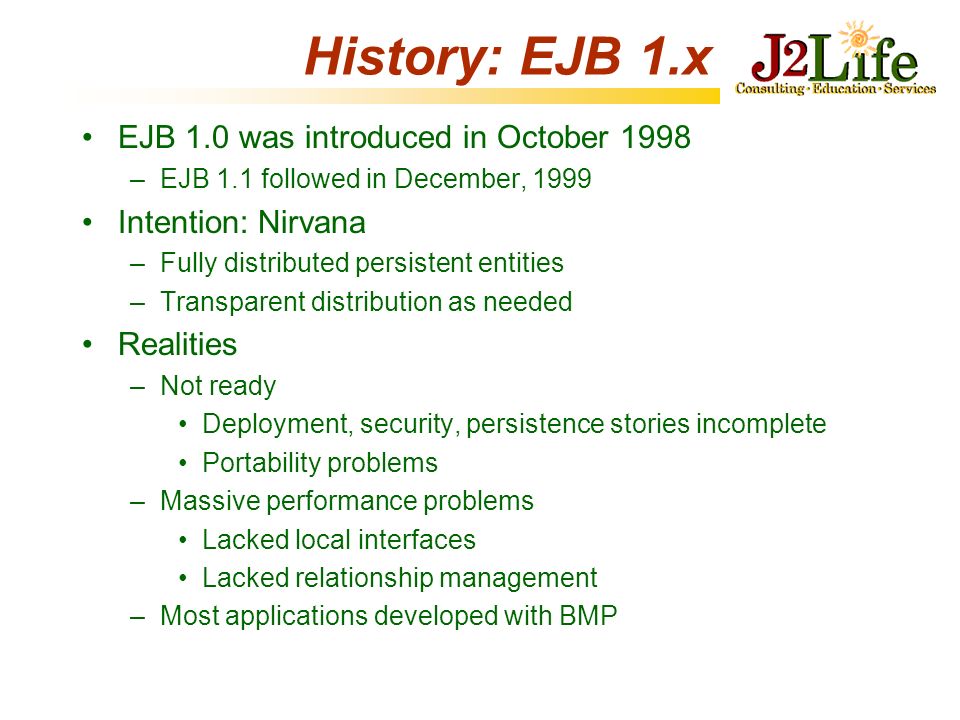 History: EJB 1.x

J2Life
Consulting · Education · Services

• EJB 1.0 was introduced in October 1998
  – EJB 1.1 followed in December, 1999
• Intention: Nirvana
  – Fully distributed persistent entities
  – Transparent distribution as needed
• Realities
  – Not ready
    • Deployment, security, persistence stories incomplete
    • Portability problems
  – Massive performance problems
    • Lacked local interfaces
    • Lacked relationship management
  – Most applications developed with BMP